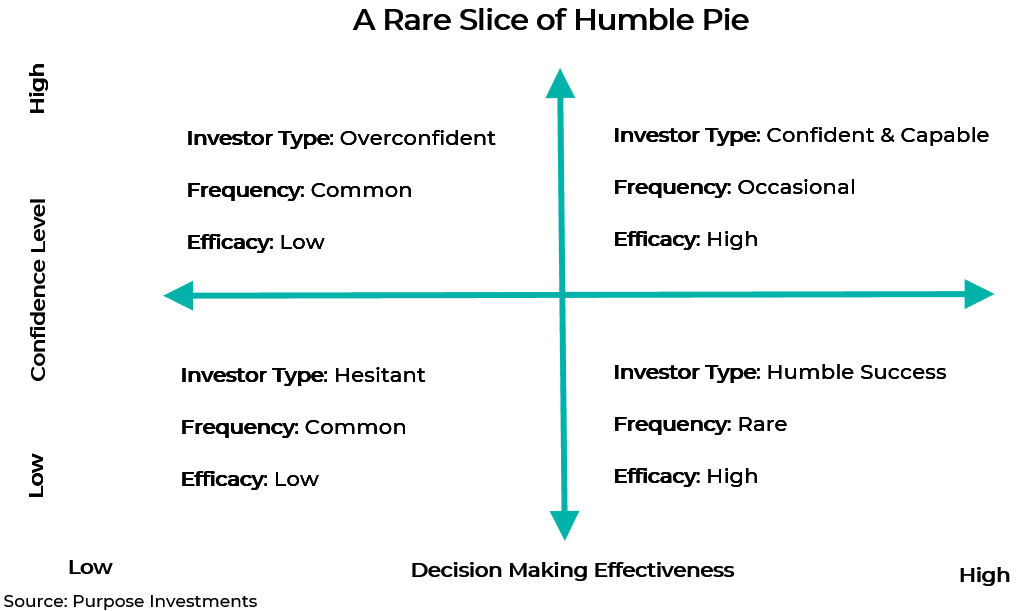 A Rare Slice of Humble Pie

High

Confidence Level

Low

Investor Type: Overconfident

Frequency: Common

Efficacy: Low

Investor Type: Confident & Capable

Frequency: Occasional

Efficacy: High

Investor Type: Hesitant

Frequency: Common

Efficacy: Low

Investor Type: Humble Success

Frequency: Rare

Efficacy: High

Low

Decision Making Effectiveness

High

Source: Purpose Investments